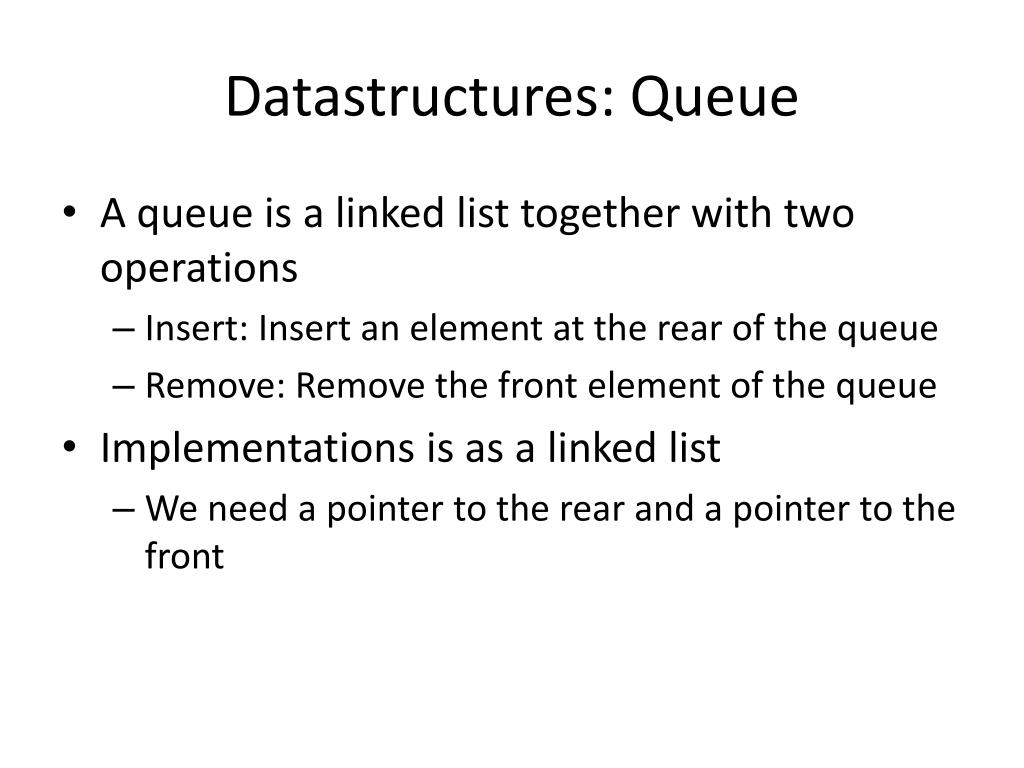 Datastructures: Queue

• A queue is a linked list together with two operations
– Insert: Insert an element at the rear of the queue
– Remove: Remove the front element of the queue
• Implementations is as a linked list
– We need a pointer to the rear and a pointer to the front